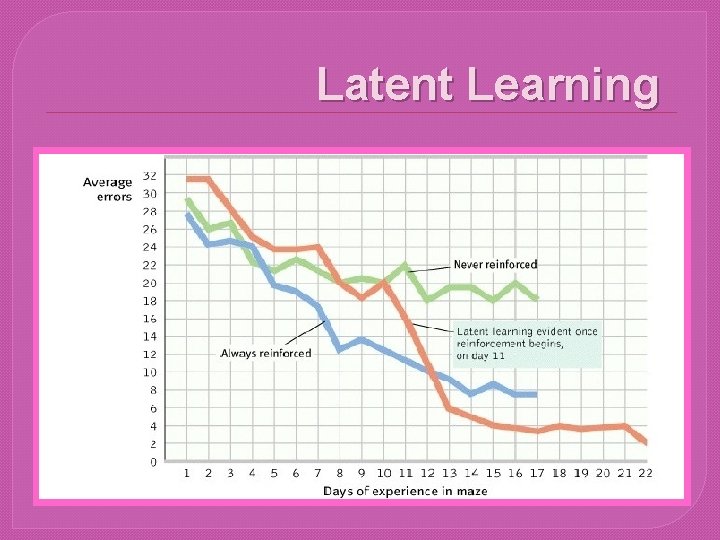 Latent Learning

Average errors

32
30
28
26
24
22
20
18
16
14
12
10
8
6
4
2
0

Never reinforced

Latent learning evident once reinforcement begins, on day 11

Always reinforced

1 2 3 4 5 6 7 8 9 10 11 12 13 14 15 16 17 18 19 20 21 22

Days of experience in maze